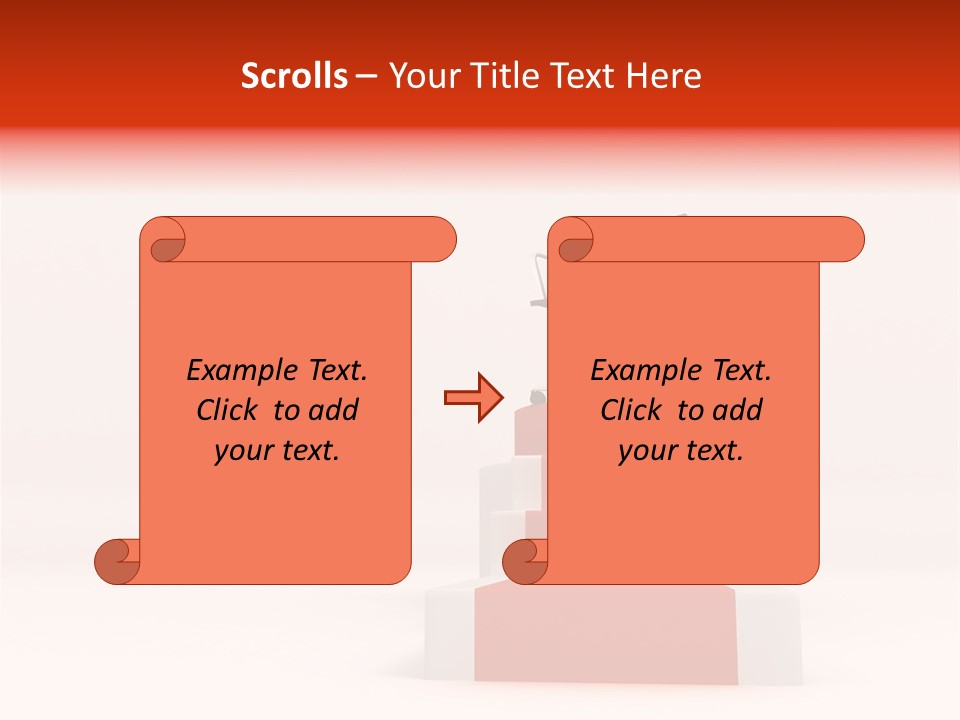 Scrolls – Your Title Text Here

Example Text. Click to add your text.

Example Text. Click to add your text.